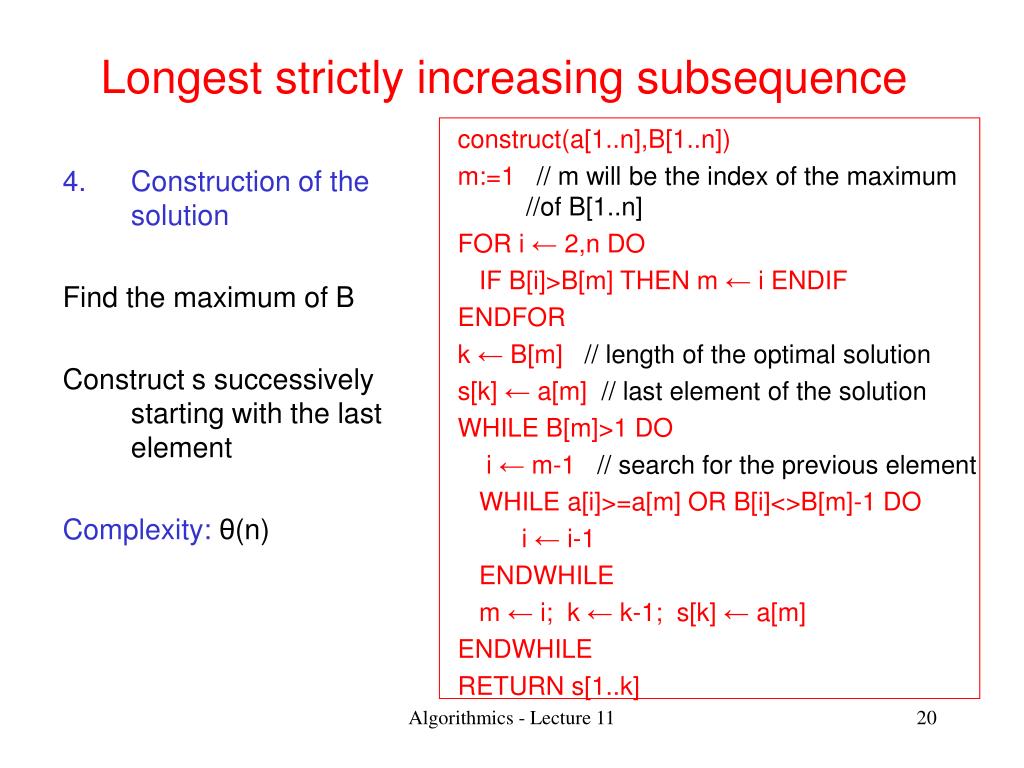 Longest strictly increasing subsequence

4. Construction of the solution

Find the maximum of B

Construct s successively starting with the last element

Complexity: θ(n)

construct(a[1..n],B[1..n])
m:=1 // m will be the index of the maximum //of B[1..n]
FOR i ← 2,n DO
IF B[i]>B[m] THEN m ← i ENDIF
ENDFOR
k ← B[m] // length of the optimal solution
s[k] ← a[m] // last element of the solution
WHILE B[m]>1 DO
i ← m-1 // search for the previous element
WHILE a[i]>=a[m] OR B[i]<>B[m]-1 DO
i ← i-1
ENDWHILE
m ← i; k ← k-1; s[k] ← a[m]
ENDWHILE
RETURN s[1..k]

Algorithmics - Lecture 11

20